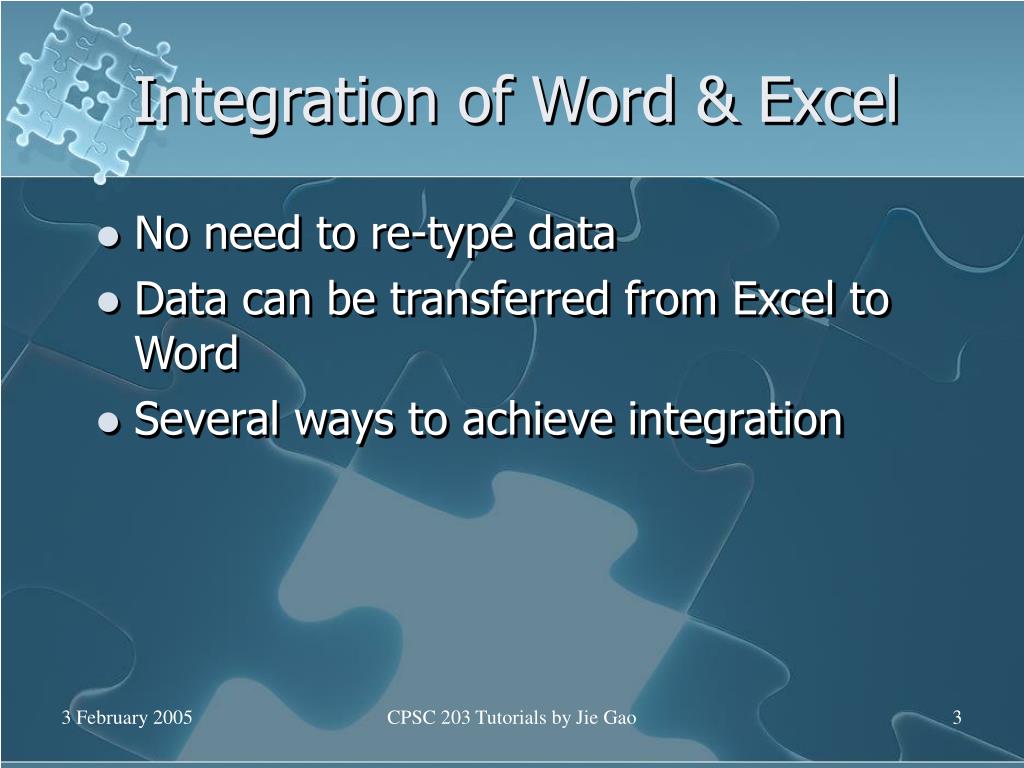 Integration of Word & Excel

- No need to re-type data
- Data can be transferred from Excel to Word
- Several ways to achieve integration

3 February 2005

CPSC 203 Tutorials by Jie Gao

3